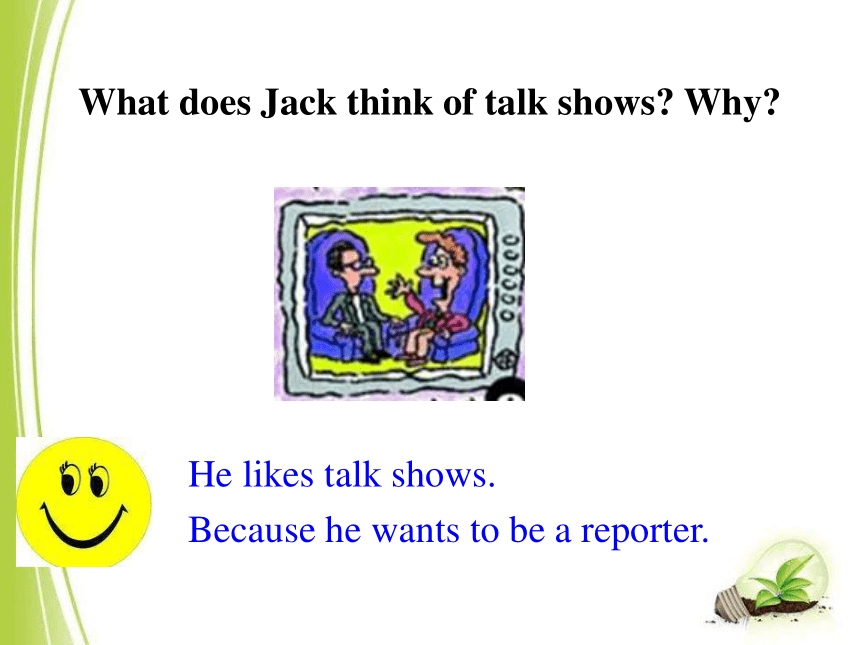 What does Jack think of talk shows? Why?

He likes talk shows.
Because he wants to be a reporter.